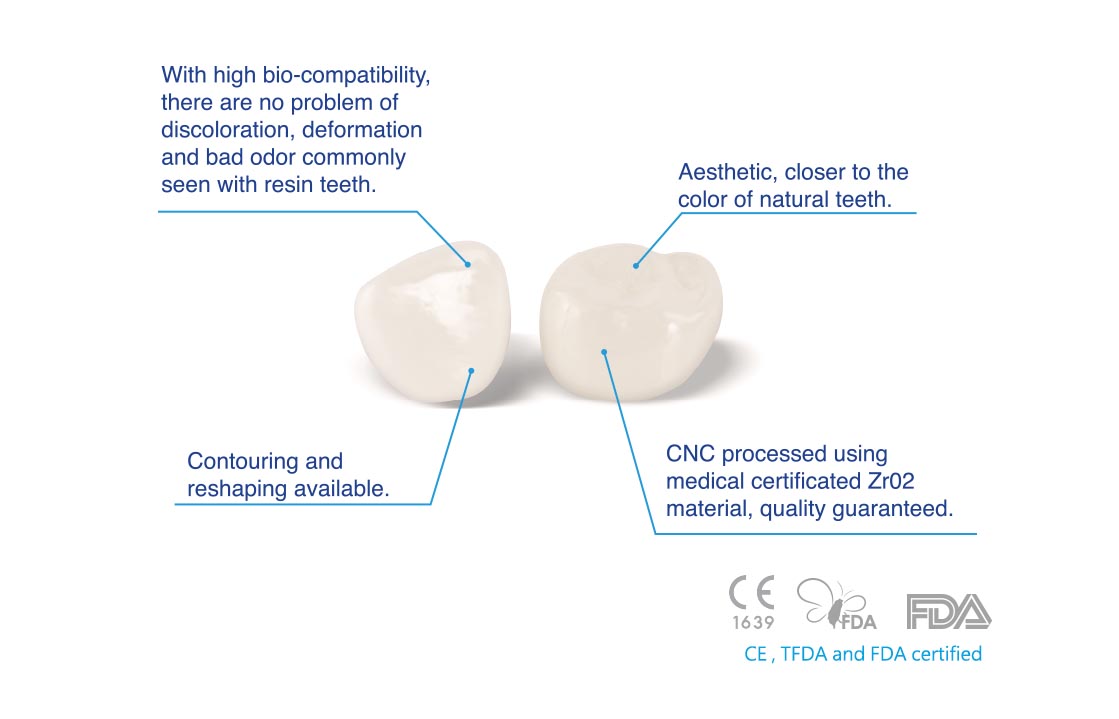 With high bio-compatibility, there are no problem of discoloration, deformation and bad odor commonly seen with resin teeth.

Aesthetic, closer to the color of natural teeth.

Contouring and reshaping available.

CNC processed using medical certificated Zr02 material, quality guaranteed.

CE
1639

TFDA

FDA

CE , TFDA and FDA certified